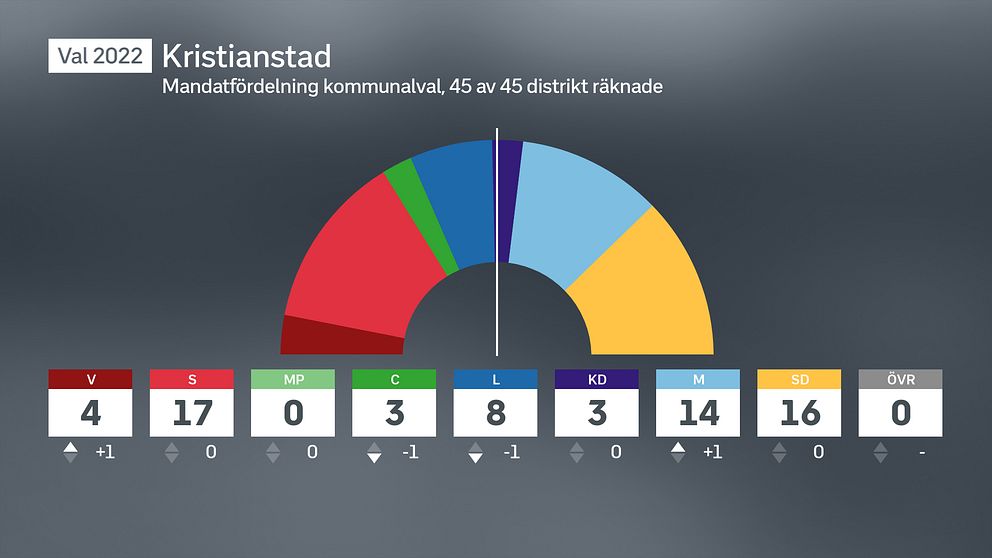 Val 2022 Kristianstad
Mandatfördelning kommunalval, 45 av 45 distrikt räknade

| V | S | MP | C | L | KD | M | SD | ÖVR |
|---|---|---|---|---|---|---|---|---|
| 4 | 17 | 0 | 3 | 8 | 3 | 14 | 16 | 0 |
| +1 | 0 | 0 | -1 | -1 | 0 | +1 | 0 | - |